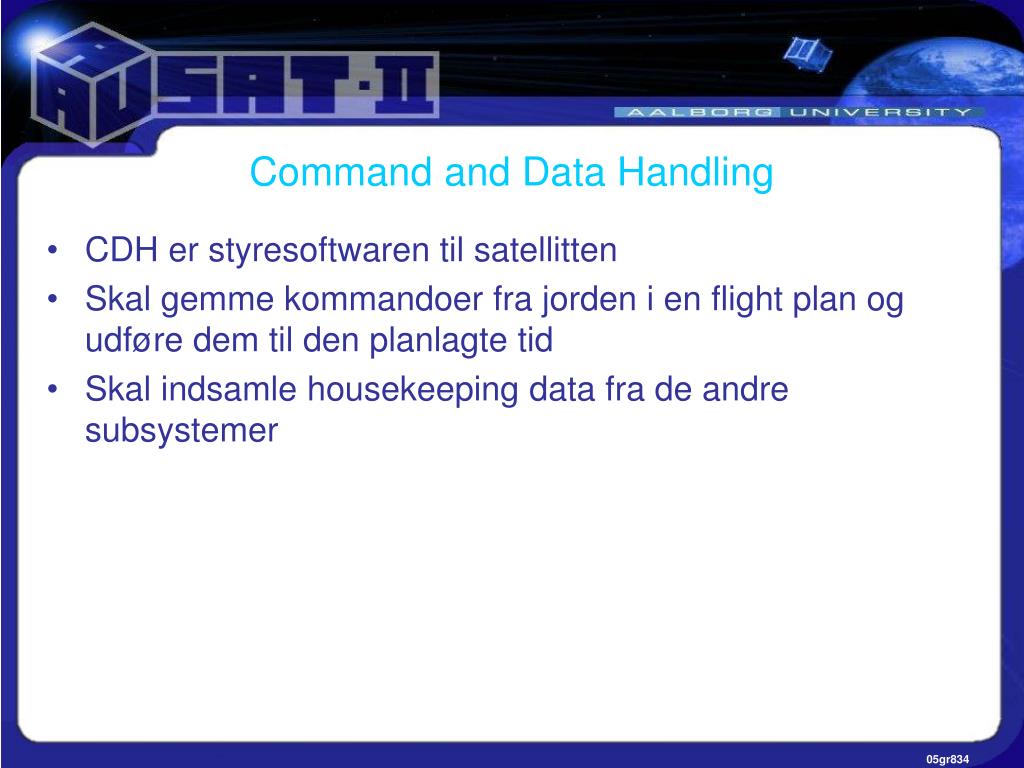 AAUSAT-II

AALBORG UNIVERSITY

Command and Data Handling

• CDH er styresoftwaren til satellitten
• Skal gemme kommandoer fra jorden i en flight plan og udføre dem til den planlagte tid
• Skal indsamle housekeeping data fra de andre subsystemer

05gr834